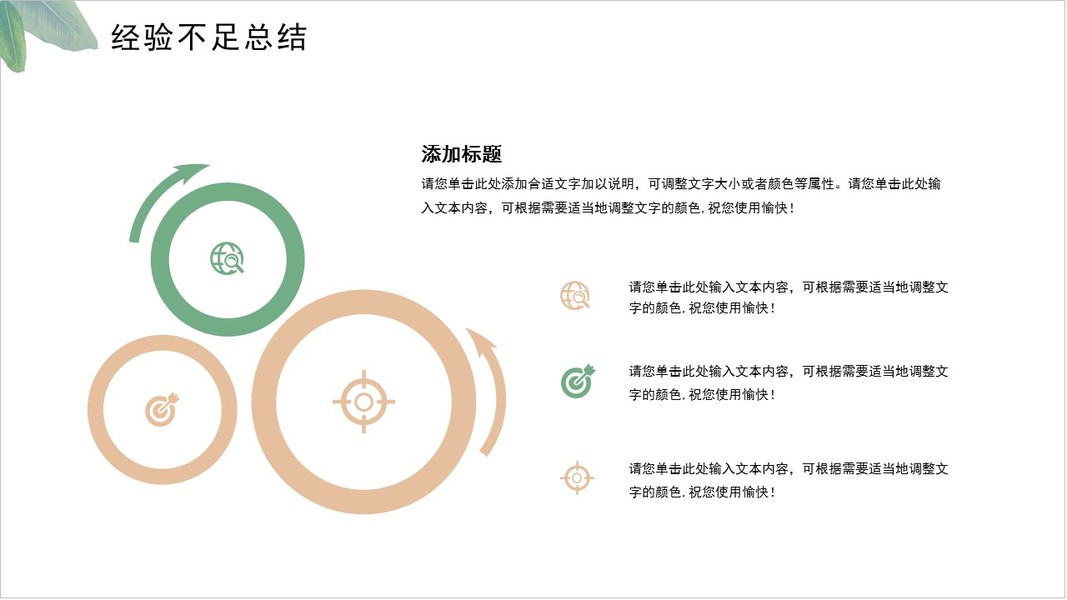 经验不足总结

添加标题

请您单击此处添加合适文字加以说明，可调整文字大小或者颜色等属性。请您单击此处输入文本内容，可根据需要适当地调整文字的颜色. 祝您使用愉快！

请您单击此处输入文本内容，可根据需要适当地调整文字的颜色. 祝您使用愉快！

请您单击此处输入文本内容，可根据需要适当地调整文字的颜色. 祝您使用愉快！

请您单击此处输入文本内容，可根据需要适当地调整文字的颜色. 祝您使用愉快！